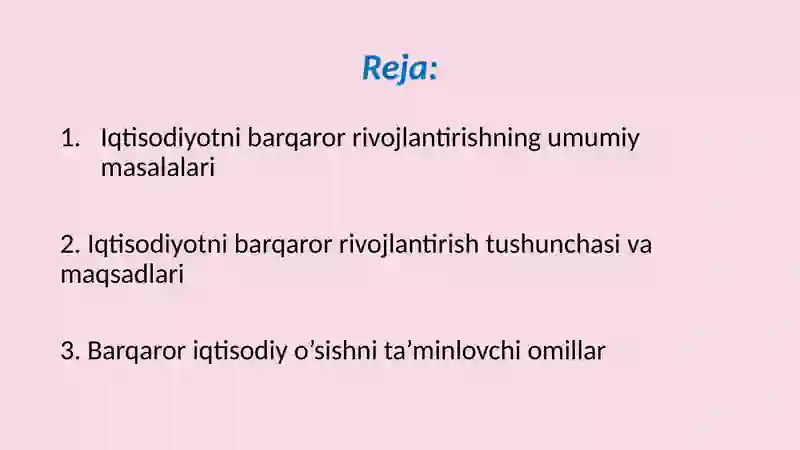 Reja:

1. Iqtisodiyotni barqaror rivojlantirishning umumiy masalalari

2. Iqtisodiyotni barqaror rivojlantirish tushunchasi va maqsadlari

3. Barqaror iqtisodiy o’sishni ta’minlovchi omillar